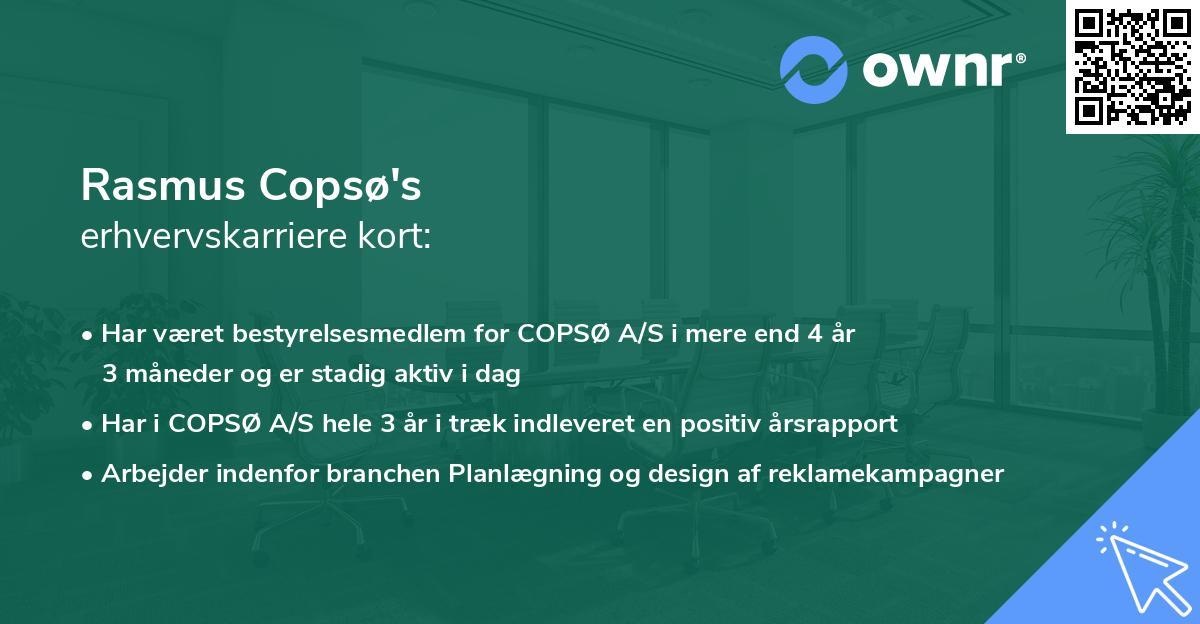 ownr®

Rasmus Copsø's
erhvervskarriere kort:

• Har været bestyrelsesmedlem for COPSØ A/S i mere end 4 år 3 måneder og er stadig aktiv i dag

• Har i COPSØ A/S hele 3 år i træk indleveret en positiv årsrapport

• Arbejder indenfor branchen Planlægning og design af reklamekampagner